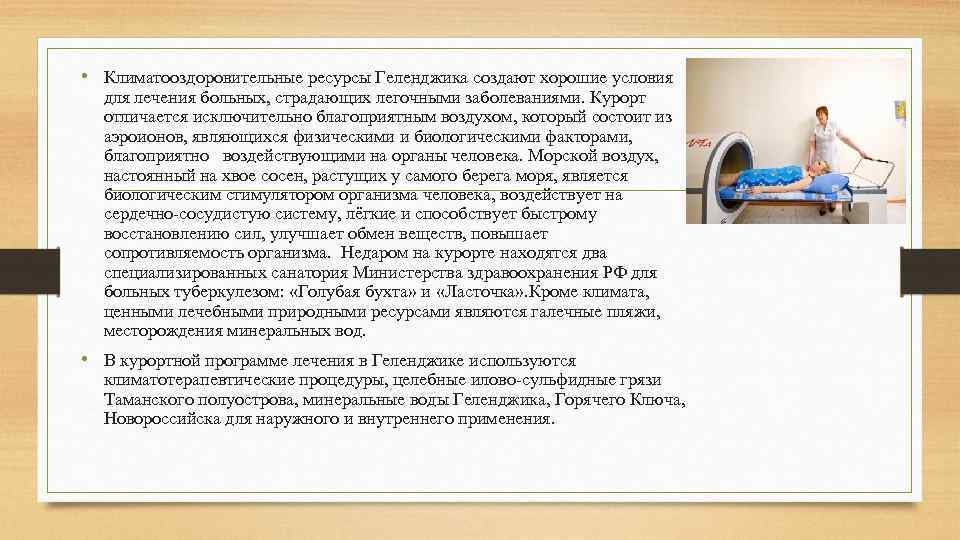 • Климатооздоровительные ресурсы Геленджика создают хорошие условия для лечения больных, страдающих легочными заболеваниями. Курорт отличается исключительно благоприятным воздухом, который состоит из аэроионов, являющихся физическими и биологическими факторами, благоприятно воздействующими на органы человека. Морской воздух, настоянный на хвое сосен, растущих у самого берега моря, является биологическим стимулятором организма человека, воздействует на сердечно-сосудистую систему, лёгкие и способствует быстрому восстановлению сил, улучшает обмен веществ, повышает сопротивляемость организма. Недаром на курорте находятся два специализированных санатория Министерства здравоохранения РФ для больных туберкулезом: «Голубая бухта» и «Ласточка».Кроме климата, ценными лечебными природными ресурсами являются галечные пляжи, месторождения минеральных вод.

• В курортной программе лечения в Геленджике используются климатотерапевтические процедуры, целебные илово-сульфидные грязи Таманского полуострова, минеральные воды Геленджика, Горячего Ключа, Новороссийска для наружного и внутреннего применения.